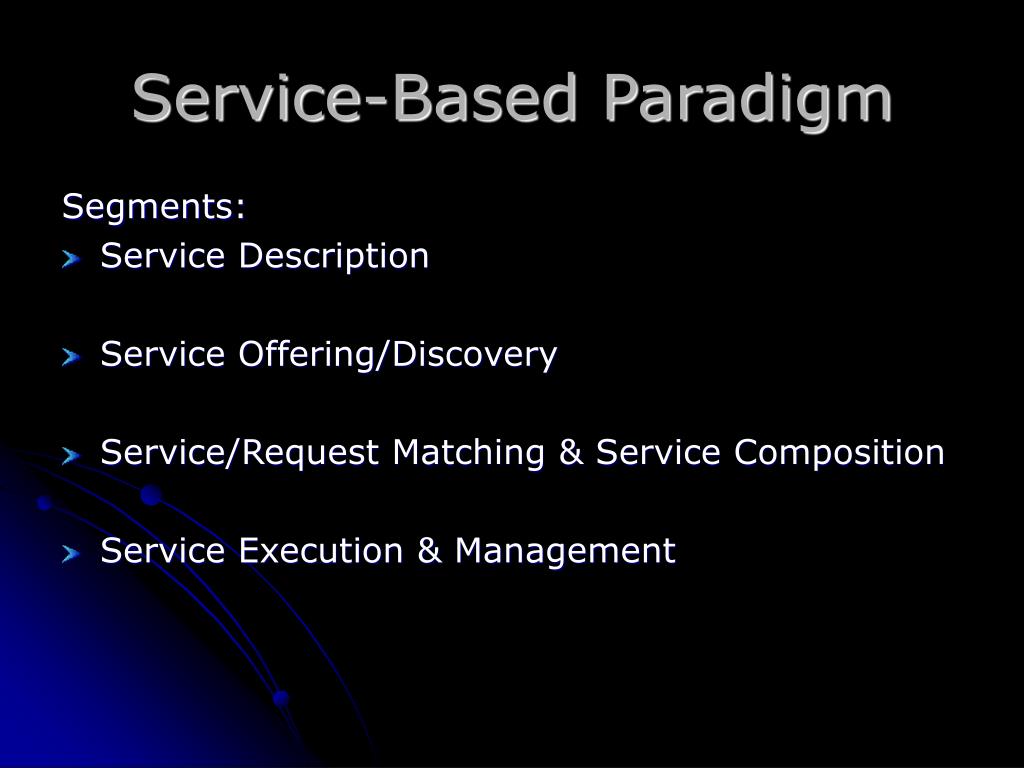 Service-Based Paradigm

Segments:

Service Description

Service Offering/Discovery

Service/Request Matching & Service Composition

Service Execution & Management